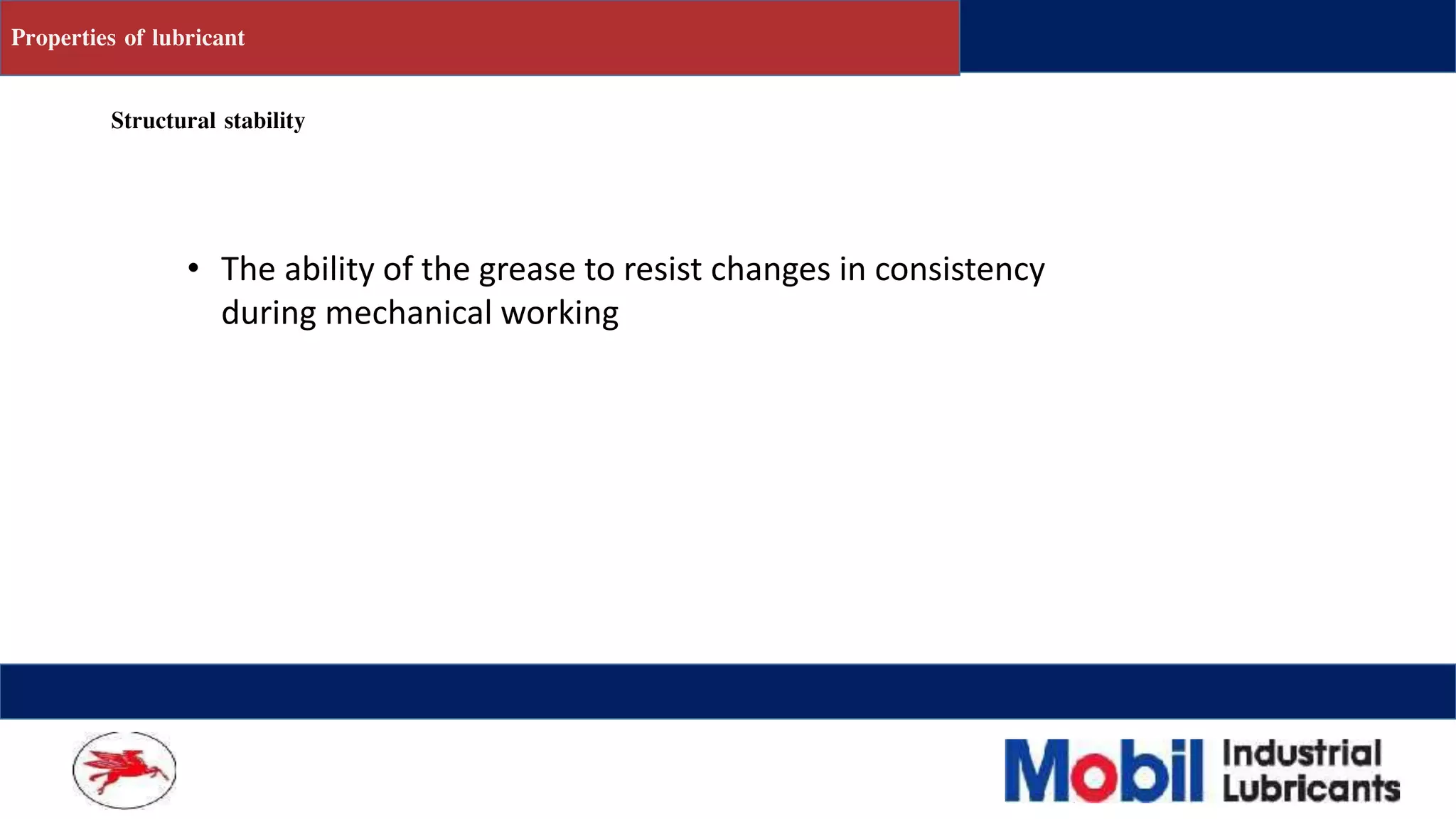 Properties of lubricant

Structural stability

• The ability of the grease to resist changes in consistency during mechanical working

Mobil Industrial Lubricants